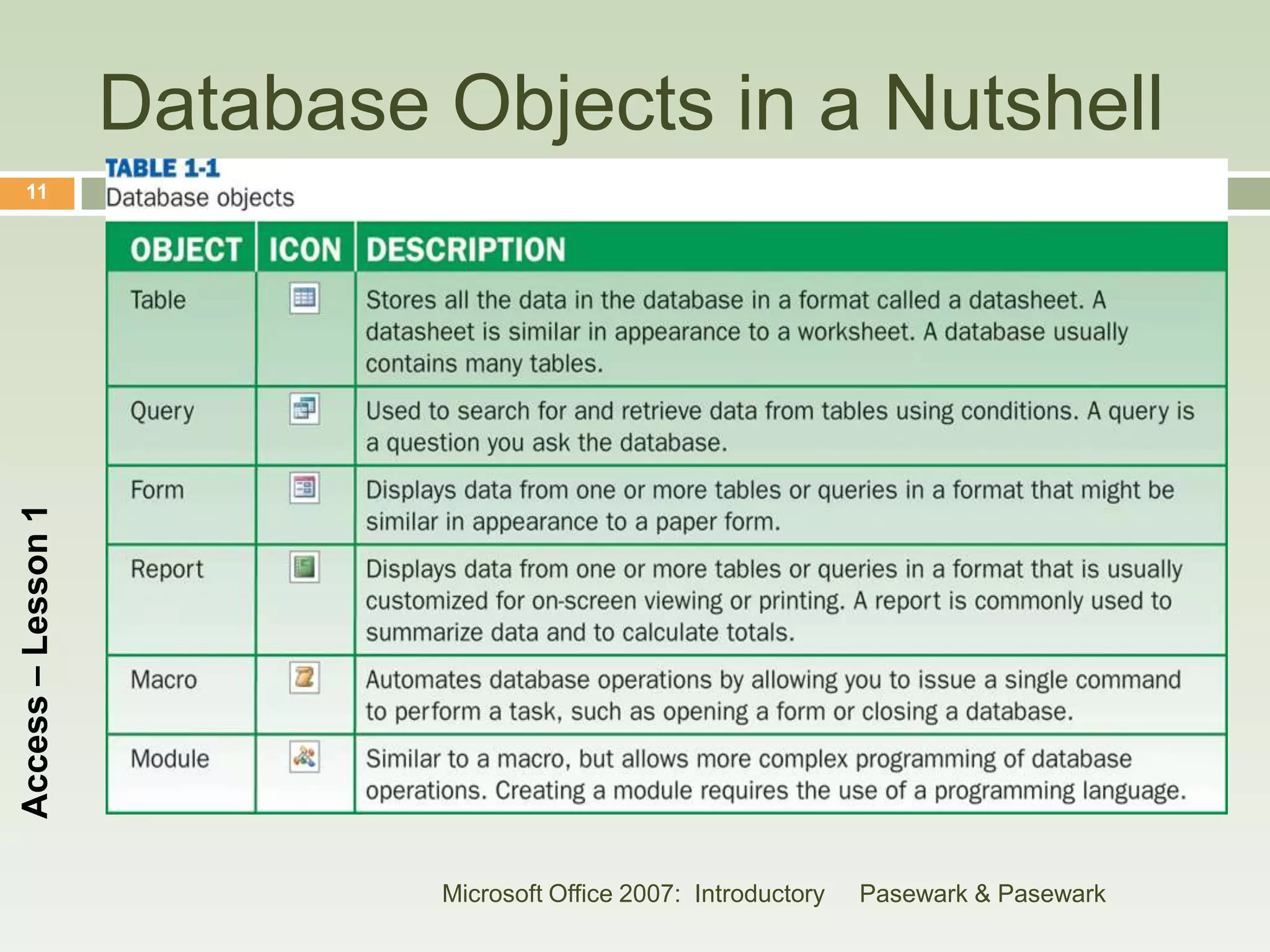 Database Objects in a Nutshell

11

TABLE 1-1
Database objects

| OBJECT | ICON | DESCRIPTION |
|---|---|---|
| Table | | Stores all the data in the database in a format called a datasheet. A datasheet is similar in appearance to a worksheet. A database usually contains many tables. |
| Query | | Used to search for and retrieve data from tables using conditions. A query is a question you ask the database. |
| Form | | Displays data from one or more tables or queries in a format that might be similar in appearance to a paper form. |
| Report | | Displays data from one or more tables or queries in a format that is usually customized for on-screen viewing or printing. A report is commonly used to summarize data and to calculate totals. |
| Macro | | Automates database operations by allowing you to issue a single command to perform a task, such as opening a form or closing a database. |
| Module | | Similar to a macro, but allows more complex programming of database operations. Creating a module requires the use of a programming language. |

Access – Lesson 1

Microsoft Office 2007: Introductory Pasewark & Pasewark